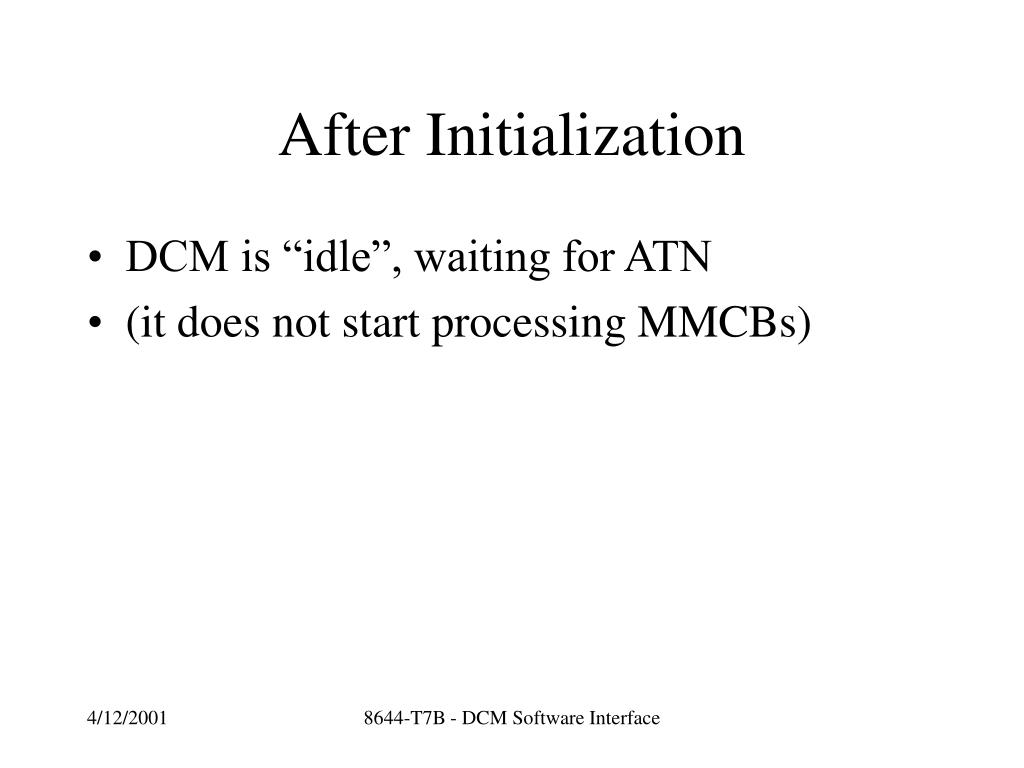 After Initialization

• DCM is “idle”, waiting for ATN
• (it does not start processing MMCBs)

4/12/2001

8644-T7B - DCM Software Interface